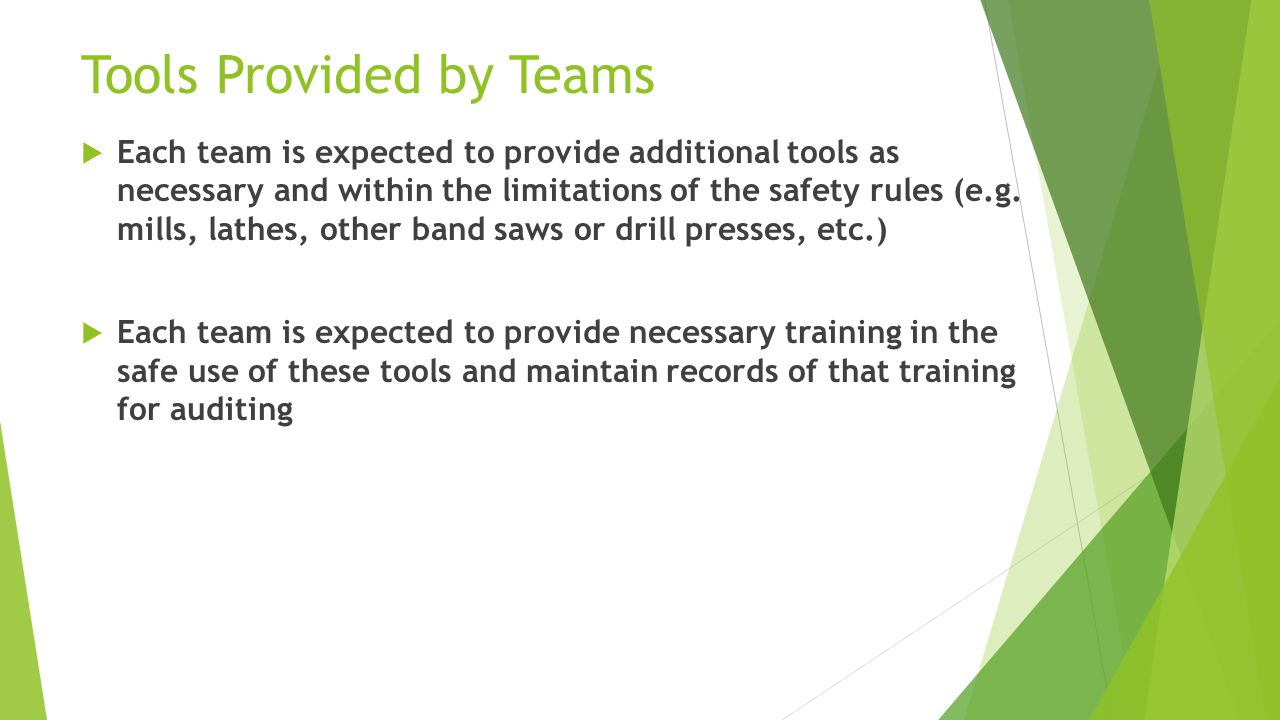 Tools Provided by Teams

Each team is expected to provide additional tools as necessary and within the limitations of the safety rules (e.g. mills, lathes, other band saws or drill presses, etc.)

Each team is expected to provide necessary training in the safe use of these tools and maintain records of that training for auditing